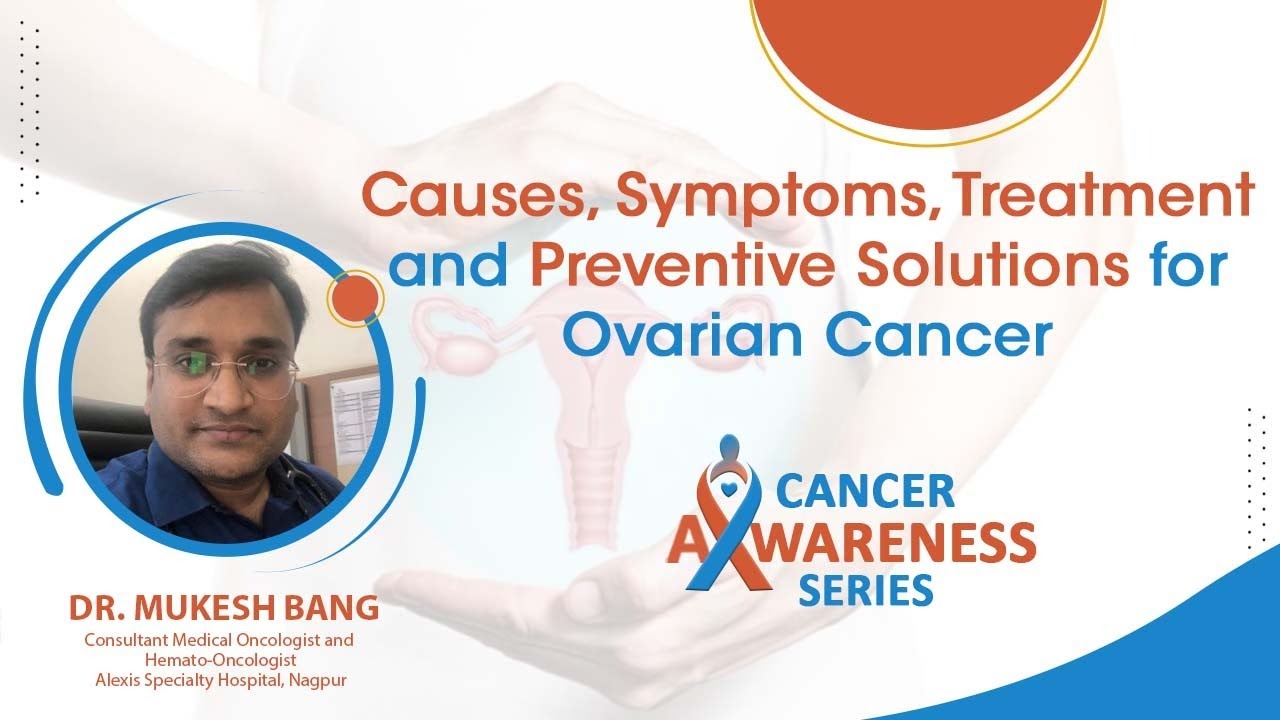 Causes, Symptoms, Treatment and Preventive Solutions for Ovarian Cancer

CANCER AWARENESS SERIES

DR. MUKESH BANG
Consultant Medical Oncologist and Hemato-Oncologist
Alexis Specialty Hospital, Nagpur